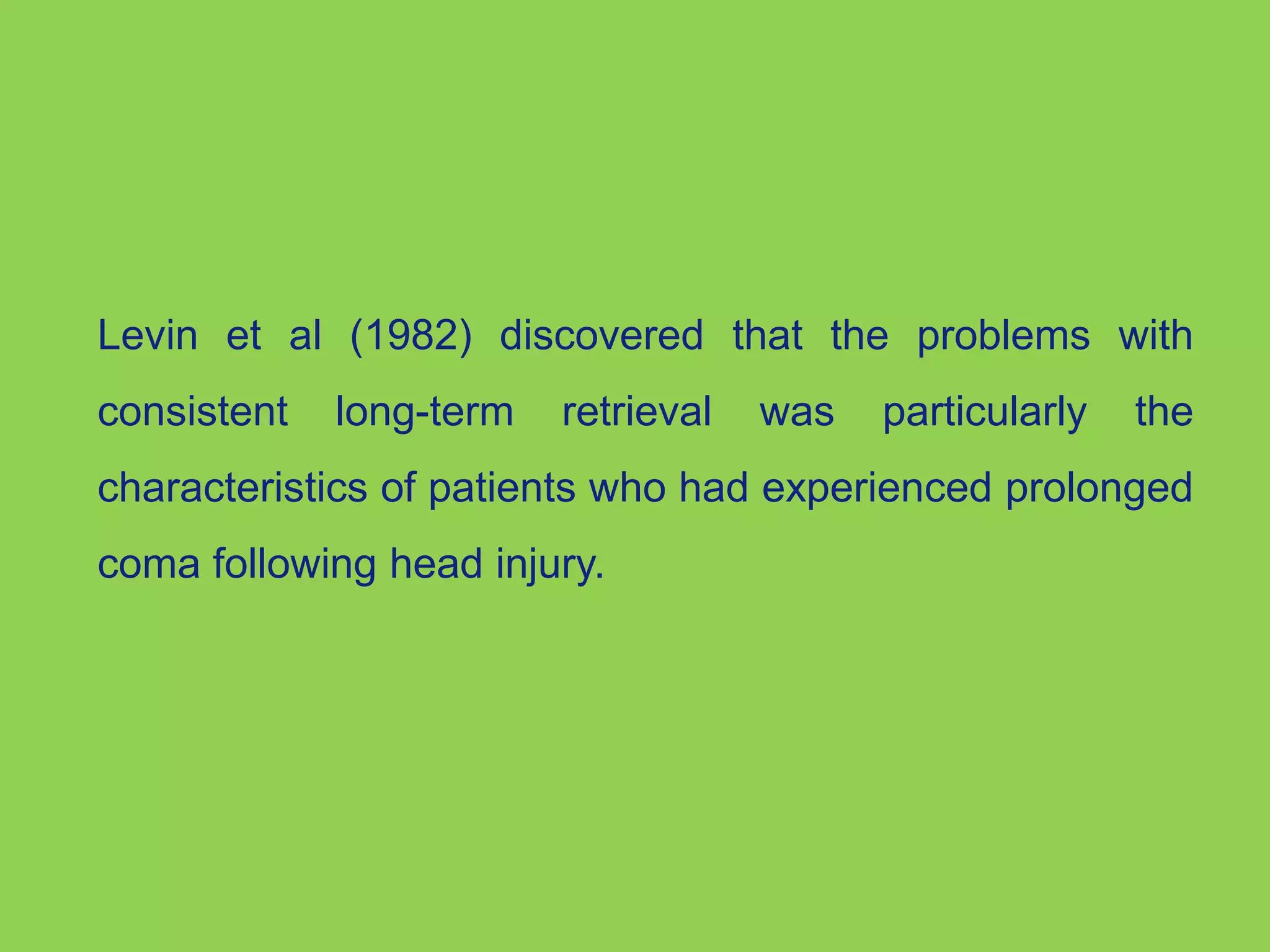 Levin et al (1982) discovered that the problems with consistent long-term retrieval was particularly the characteristics of patients who had experienced prolonged coma following head injury.